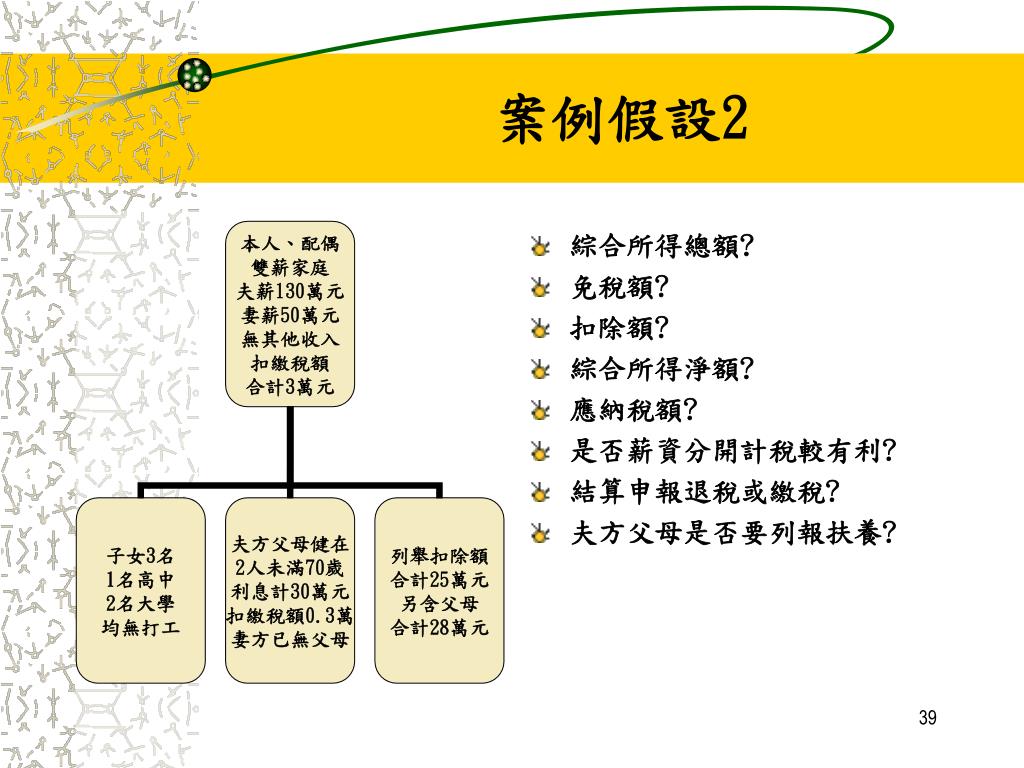 案例假設2

本人、配偶
雙薪家庭
夫薪130萬元
妻薪50萬元
無其他收入
扣繳稅額
合計3萬元

子女3名
1名高中
2名大學
均無打工

夫方父母健在
2人未滿70歲
利息計30萬元
扣繳稅額0.3萬
妻方已無父母

列舉扣除額
合計25萬元
另含父母
合計28萬元

綜合所得總額?
免稅額?
扣除額?
綜合所得淨額?
應納稅額?
是否薪資分開計稅較有利?
結算申報退稅或繳稅?
夫方父母是否要列報扶養?

39